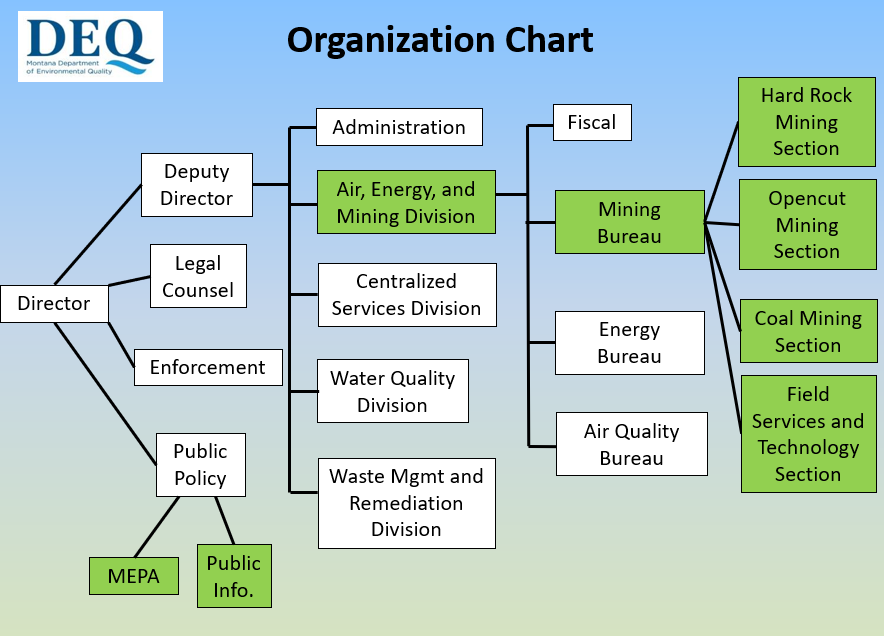 DEQ
Montana Department of Environmental Quality

Organization Chart

Director

Deputy Director

Legal Counsel

Enforcement

Public Policy

MEPA

Public Info.

Administration

Air, Energy, and Mining Division

Centralized Services Division

Water Quality Division

Waste Mgmt and Remediation Division

Fiscal

Mining Bureau

Energy Bureau

Air Quality Bureau

Hard Rock Mining Section

Opencut Mining Section

Coal Mining Section

Field Services and Technology Section